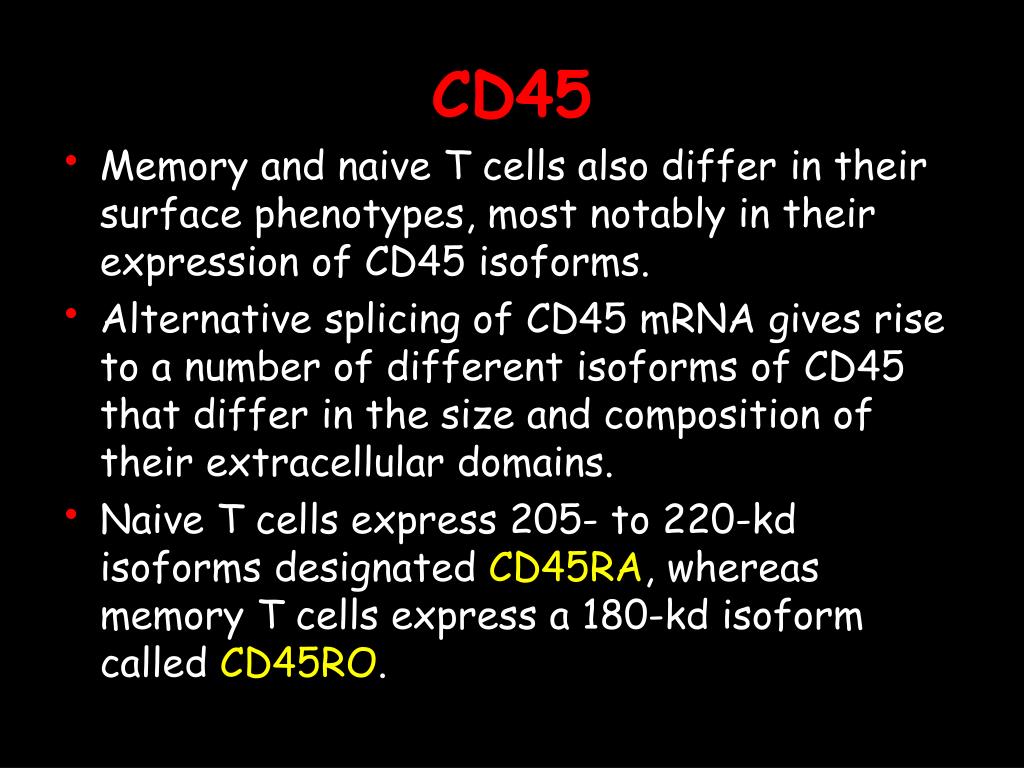 CD45

• Memory and naive T cells also differ in their surface phenotypes, most notably in their expression of CD45 isoforms.
• Alternative splicing of CD45 mRNA gives rise to a number of different isoforms of CD45 that differ in the size and composition of their extracellular domains.
• Naive T cells express 205- to 220-kd isoforms designated CD45RA, whereas memory T cells express a 180-kd isoform called CD45RO.